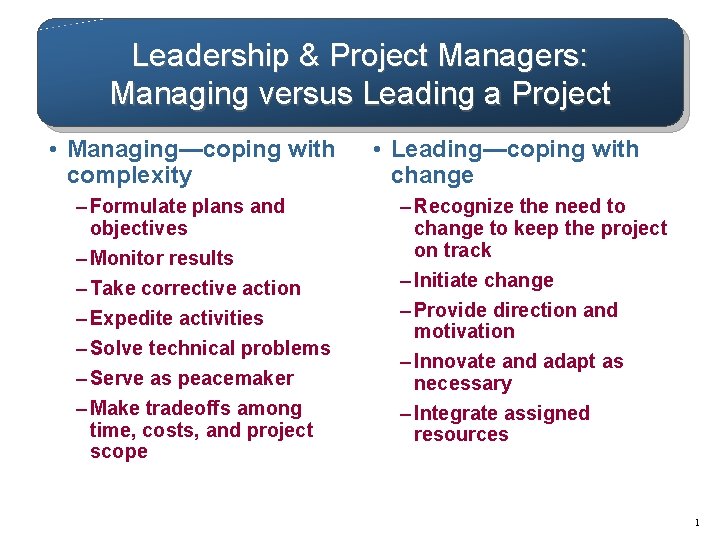 Leadership & Project Managers: Managing versus Leading a Project

• Managing—coping with complexity

– Formulate plans and objectives
– Monitor results
– Take corrective action
– Expedite activities
– Solve technical problems
– Serve as peacemaker
– Make tradeoffs among time, costs, and project scope

• Leading—coping with change

– Recognize the need to change to keep the project on track
– Initiate change
– Provide direction and motivation
– Innovate and adapt as necessary
– Integrate assigned resources

1